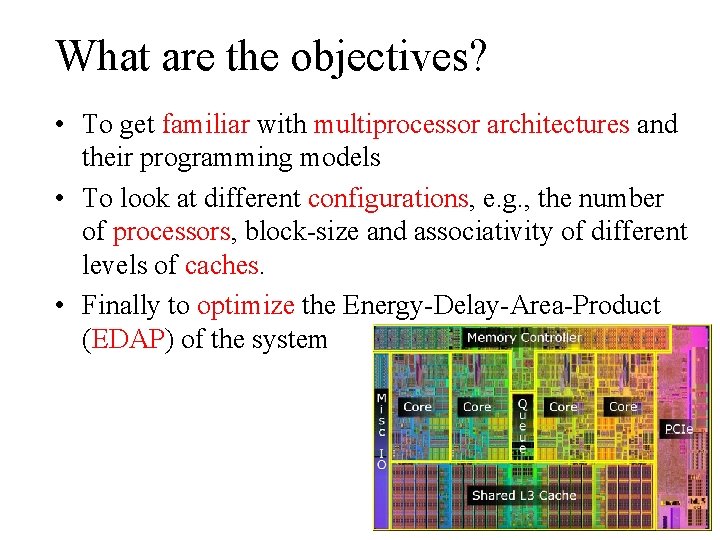 What are the objectives?

• To get familiar with multiprocessor architectures and their programming models

• To look at different configurations, e.g., the number of processors, block-size and associativity of different levels of caches.

• Finally to optimize the Energy-Delay-Area-Product (EDAP) of the system

Memory Controller

Misc IO

Core

Core

Queue

Core

Core

PCIe

Shared L3 Cache